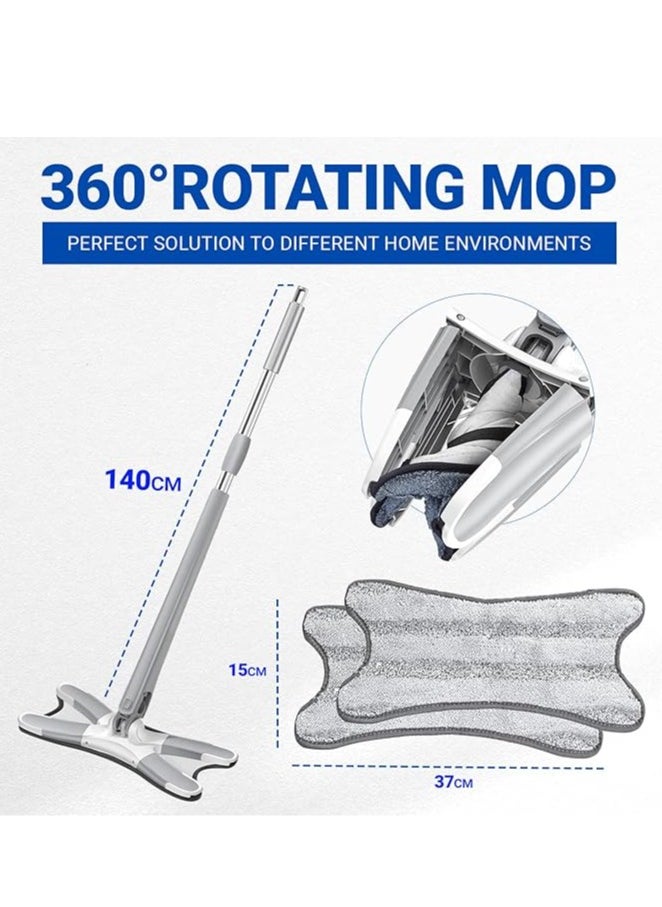 360°ROTATING MOP

PERFECT SOLUTION TO DIFFERENT HOME ENVIRONMENTS

140CM

15CM

37CM